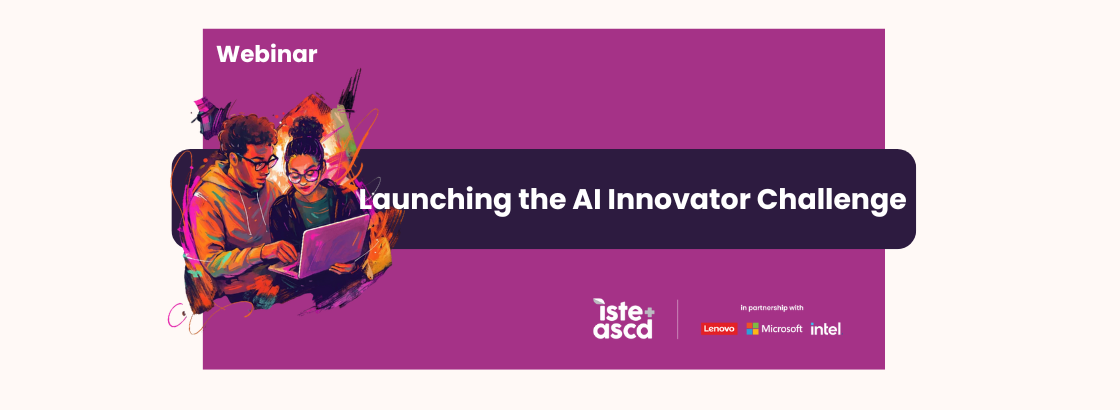 Webinar

Launching the AI Innovator Challenge

iste+ ascd

In partnership with

Lenovo Microsoft intel